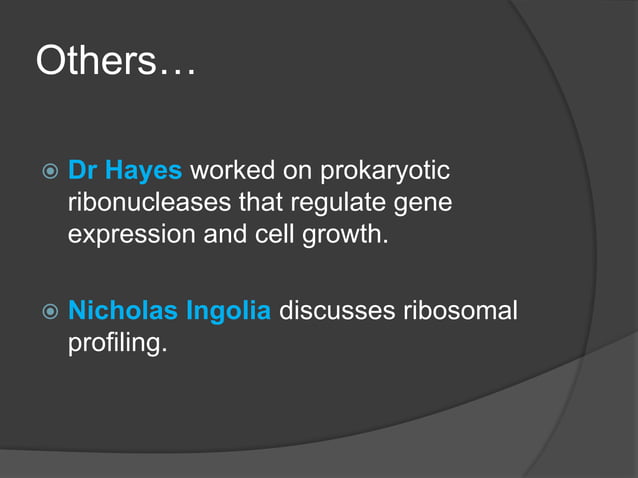 Others…

Dr Hayes worked on prokaryotic ribonucleases that regulate gene expression and cell growth.

Nicholas Ingolia discusses ribosomal profiling.